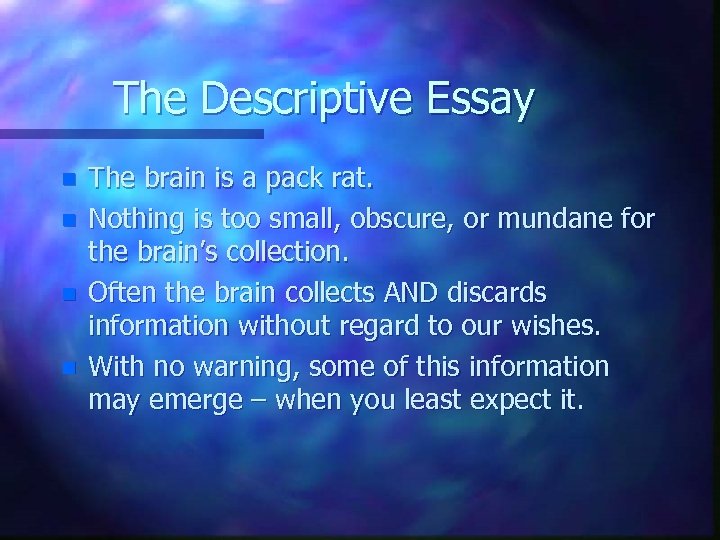 The Descriptive Essay

- The brain is a pack rat.
- Nothing is too small, obscure, or mundane for the brain's collection.
- Often the brain collects AND discards information without regard to our wishes.
- With no warning, some of this information may emerge – when you least expect it.